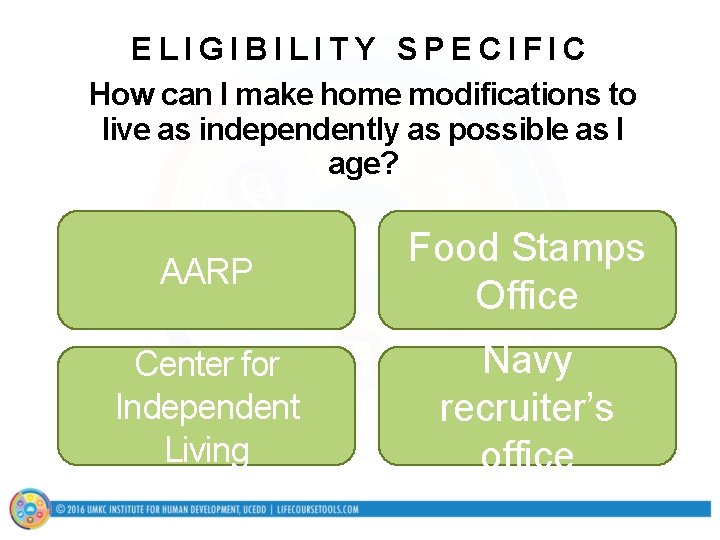 ELIGIBILITY SPECIFIC

How can I make home modifications to live as independently as possible as I age?

AARP

Food Stamps Office

Center for Independent Living

Navy recruiter's office

© 2016 UMKC INSTITUTE FOR HUMAN DEVELOPMENT, UCEDD | LIFECOURSETOOLS.COM